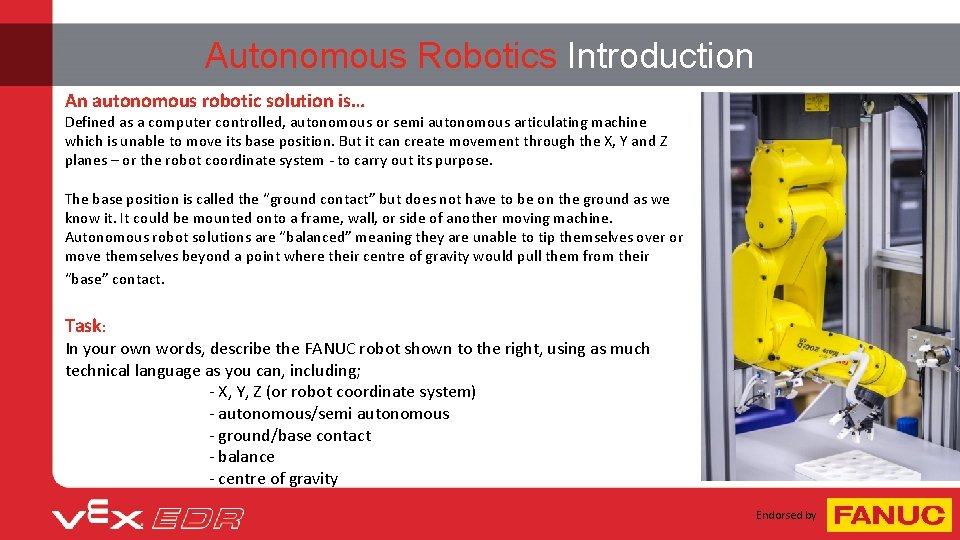 Autonomous Robotics Introduction

An autonomous robotic solution is…

Defined as a computer controlled, autonomous or semi autonomous articulating machine which is unable to move its base position. But it can create movement through the X, Y and Z planes – or the robot coordinate system - to carry out its purpose.

The base position is called the "ground contact" but does not have to be on the ground as we know it. It could be mounted onto a frame, wall, or side of another moving machine. Autonomous robot solutions are "balanced" meaning they are unable to tip themselves over or move themselves beyond a point where their centre of gravity would pull them from their "base" contact.

Task:
In your own words, describe the FANUC robot shown to the right, using as much technical language as you can, including;
- X, Y, Z (or robot coordinate system)
- autonomous/semi autonomous
- ground/base contact
- balance
- centre of gravity

VEX EDR

Endorsed by FANUC